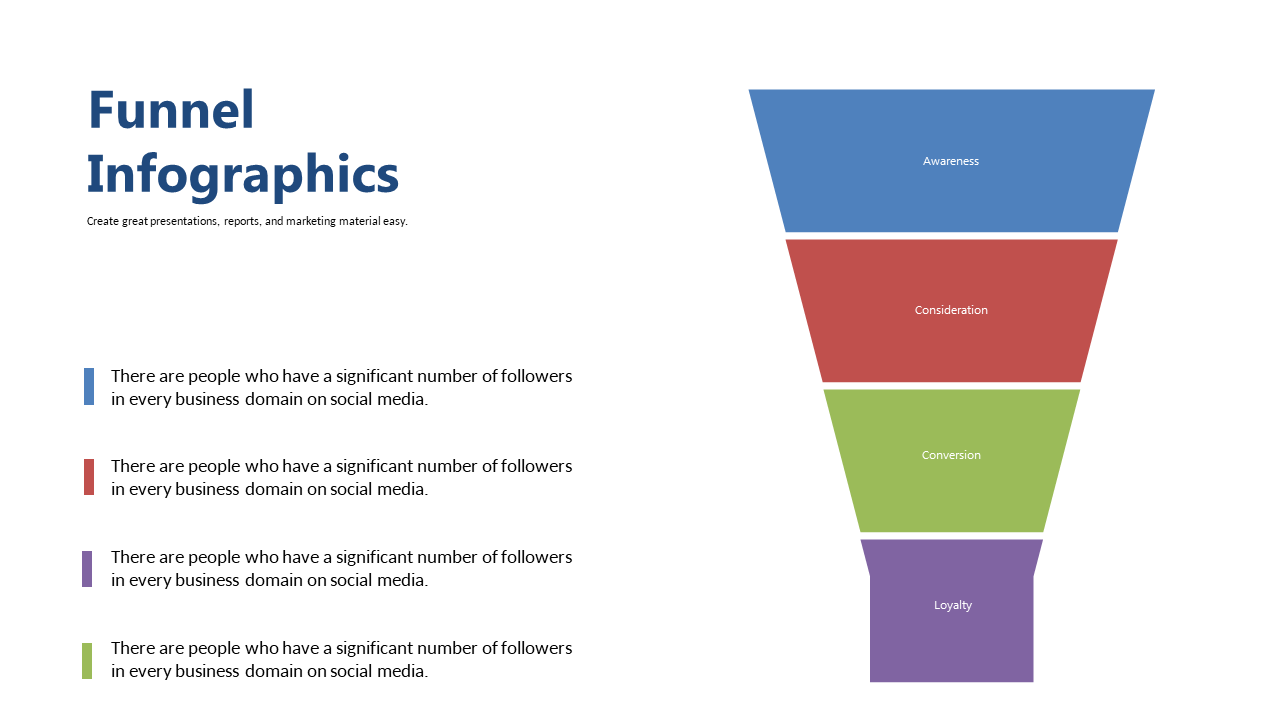 Funnel Infographics

Create great presentations, reports, and marketing material easy.

There are people who have a significant number of followers in every business domain on social media.

There are people who have a significant number of followers in every business domain on social media.

There are people who have a significant number of followers in every business domain on social media.

There are people who have a significant number of followers in every business domain on social media.

Awareness

Consideration

Conversion

Loyalty